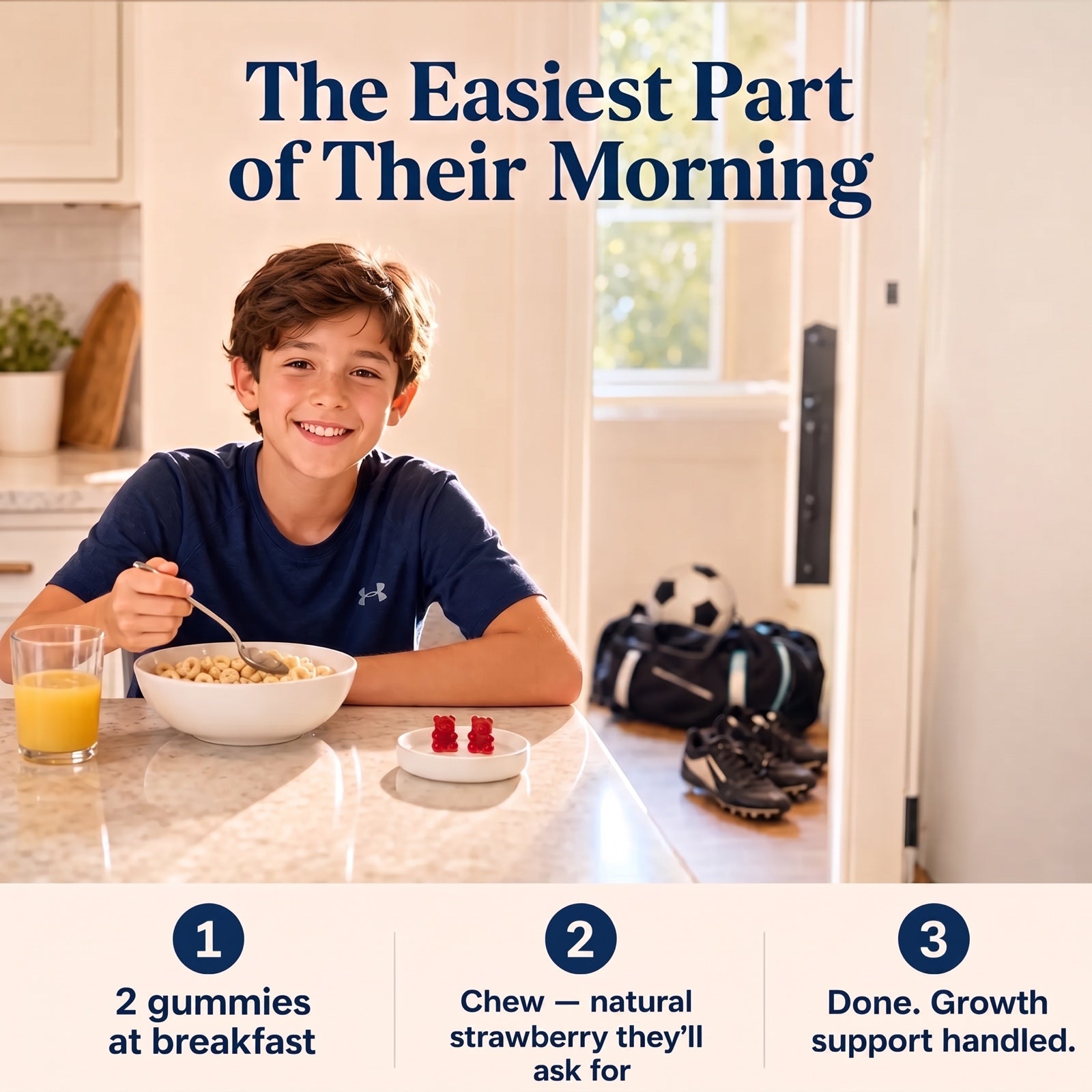 The Easiest Part of Their Morning

1
2 gummies at breakfast

2
Chew — natural strawberry they'll ask for

3
Done. Growth support handled.